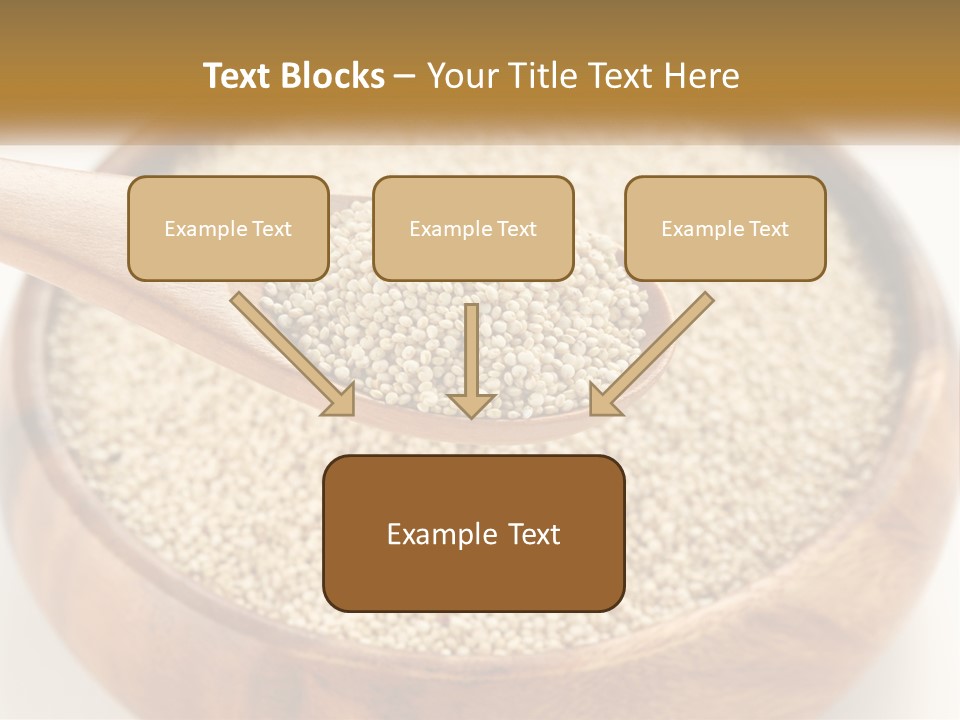 Text Blocks – Your Title Text Here

Example Text

Example Text

Example Text

Example Text